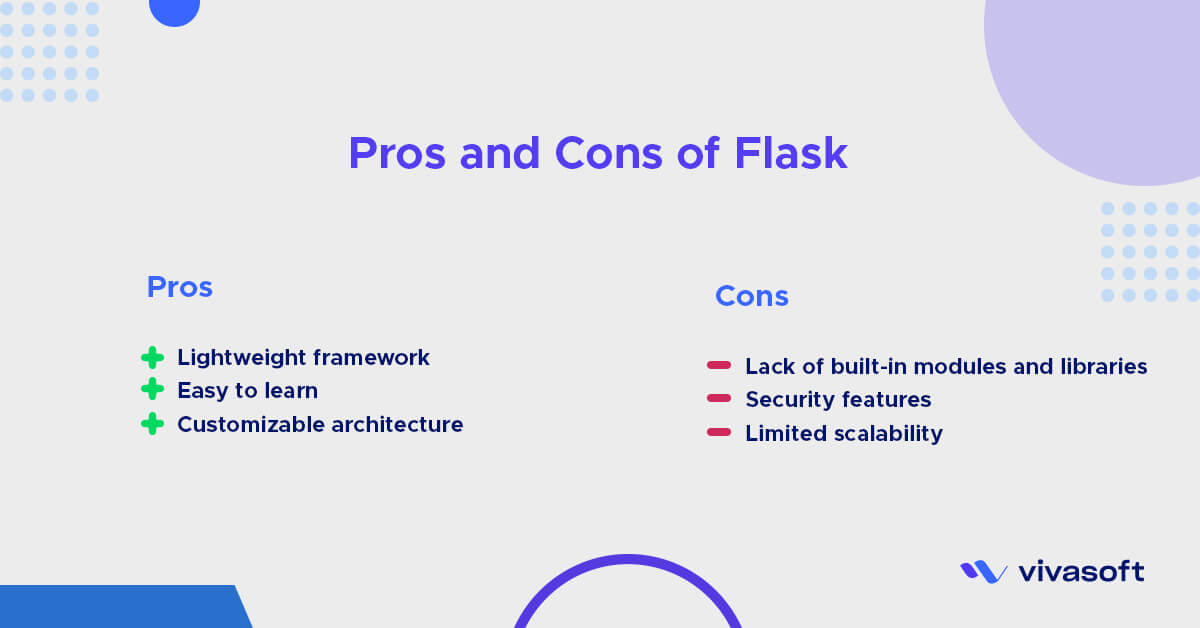 Pros and Cons of Flask

Pros

Lightweight framework
Easy to learn
Customizable architecture

Cons

Lack of built-in modules and libraries
Security features
Limited scalability

vivasoft